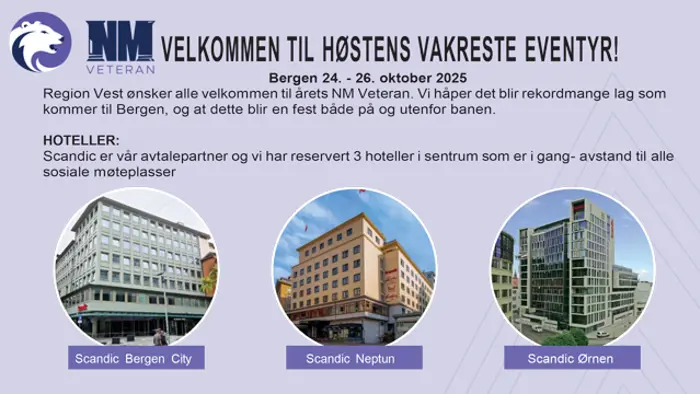 NM
VETERAN

VELKOMMEN TIL HØSTENS VAKRESTE EVENTYR!

Bergen 24. - 26. oktober 2025

Region Vest ønsker alle velkommen til årets NM Veteran. Vi håper det blir rekordmange lag som kommer til Bergen, og at dette blir en fest både på og utenfor banen.

HOTELLER:
Scandic er vår avtalepartner og vi har reservert 3 hoteller i sentrum som er i gang- avstand til alle sosiale møteplasser

Scandic Bergen City

Scandic Neptun

Scandic Ørnen